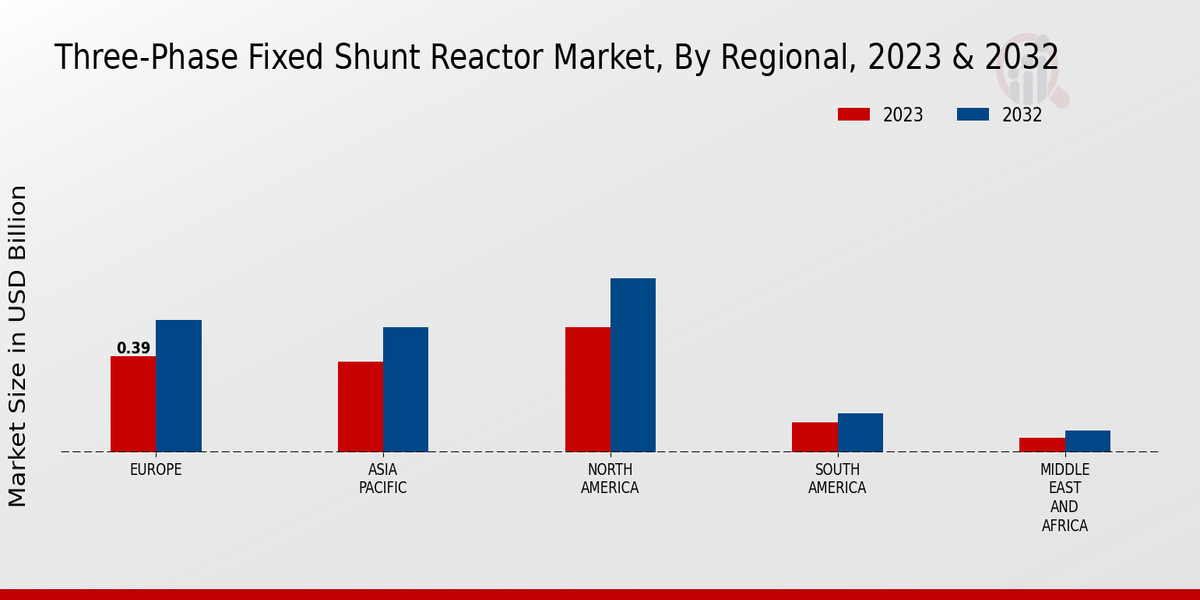 Three-Phase Fixed Shunt Reactor Market, By Regional, 2023 & 2032

2023
2032

Market Size in USD Billion

0.39

EUROPE
ASIA PACIFIC
NORTH AMERICA
SOUTH AMERICA
MIDDLE EAST AND AFRICA